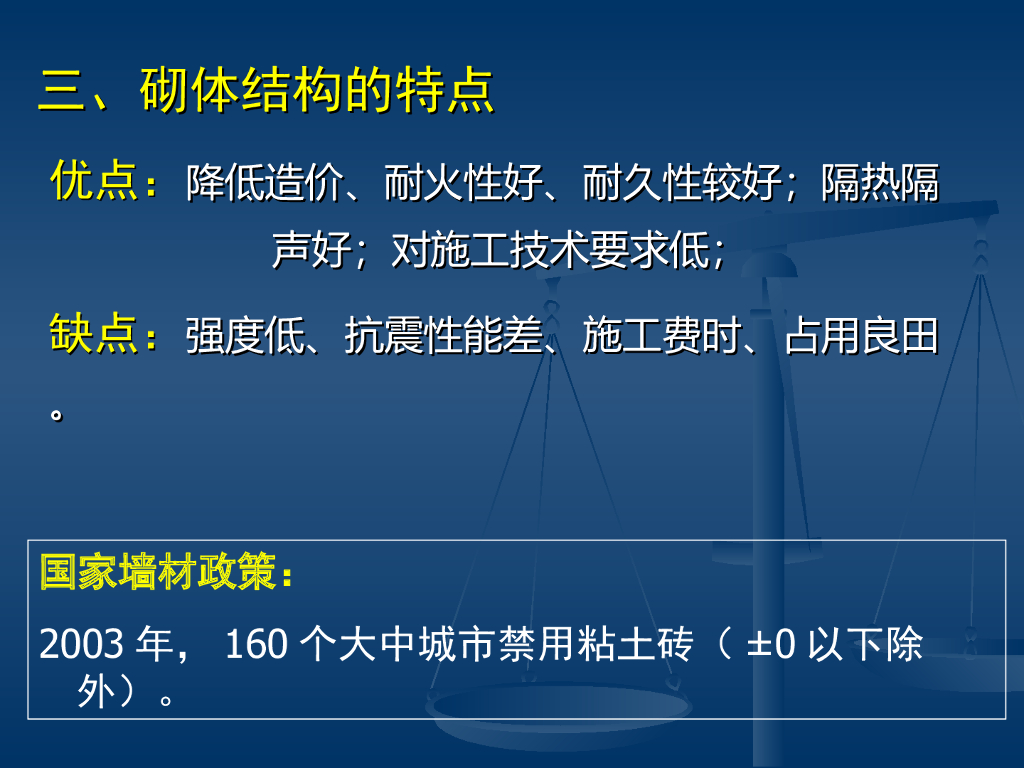 三、砌体结构的特点

优点：降低造价、耐火性好、耐久性较好；隔热隔声好；对施工技术要求低；

缺点：强度低、抗震性能差、施工费时、占用良田。

国家墙材政策：

2003 年， 160 个大中城市禁用粘土砖（ ±0 以下除外）。